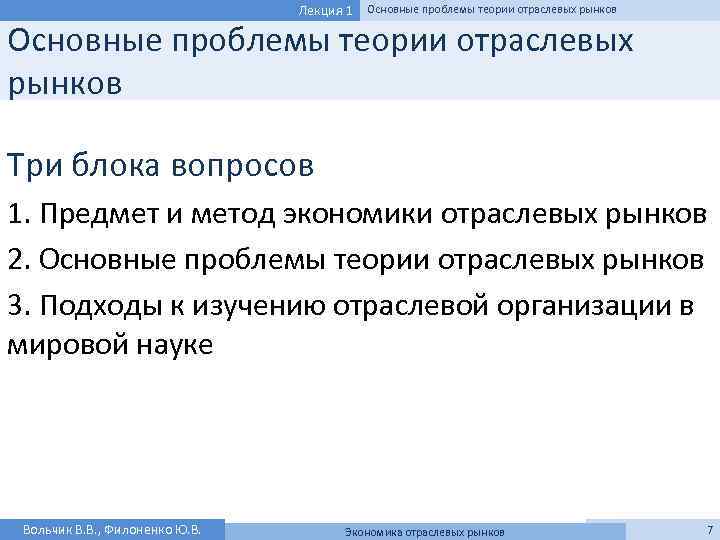 Лекция 1 Основные проблемы теории отраслевых рынков

Основные проблемы теории отраслевых рынков

Три блока вопросов

1. Предмет и метод экономики отраслевых рынков

2. Основные проблемы теории отраслевых рынков

3. Подходы к изучению отраслевой организации в мировой науке

Вольчик В.В., Филоненко Ю.В. Экономика отраслевых рынков 7